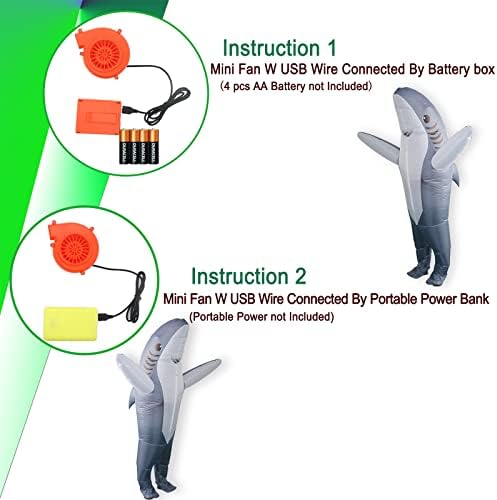 Instruction 1
Mini Fan W USB Wire Connected By Battery box
(4 pcs AA Battery not Included)

DURACELL DURACELL DURACELL DURACELL

Instruction 2
Mini Fan W USB Wire Connected By Portable Power Bank
(Portable Power not Included)